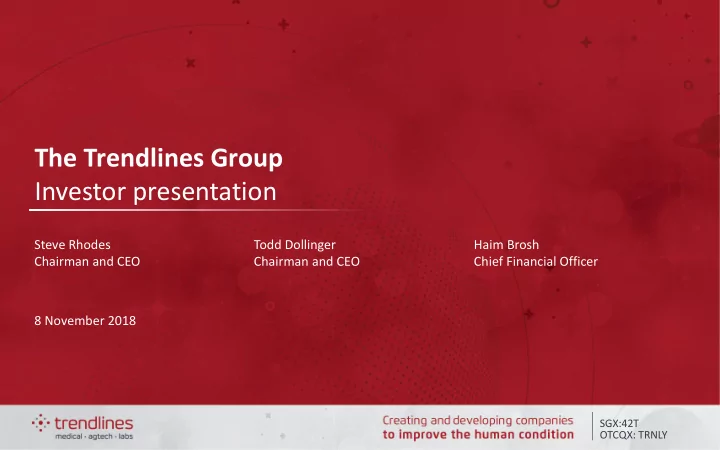 The Trendlines Group
Investor presentation

Steve Rhodes
Chairman and CEO

Todd Dollinger
Chairman and CEO

Haim Brosh
Chief Financial Officer

8 November 2018

trendlines
medical · agtech · labs

Creating and developing companies
to improve the human condition

SGX:42T
OTCQX: TRNLY